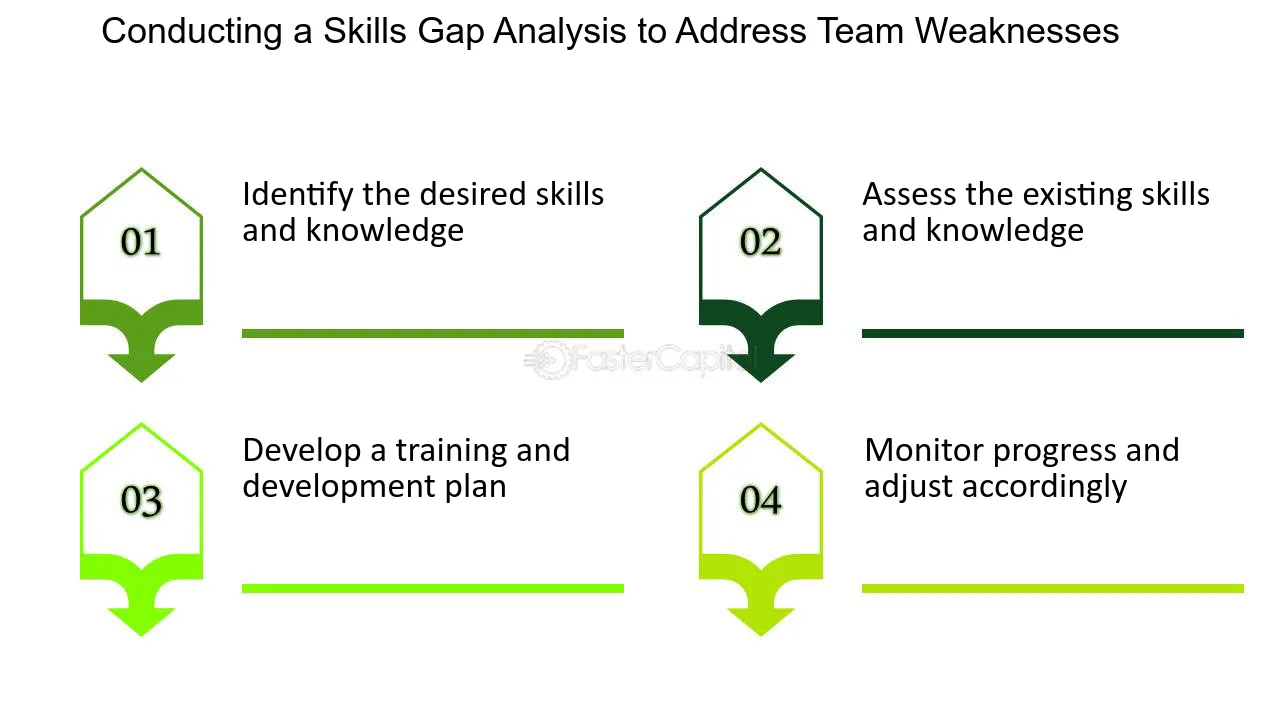 Conducting a Skills Gap Analysis to Address Team Weaknesses

01

Identify the desired skills and knowledge

02

Assess the existing skills and knowledge

03

Develop a training and development plan

04

Monitor progress and adjust accordingly

FasterCapital